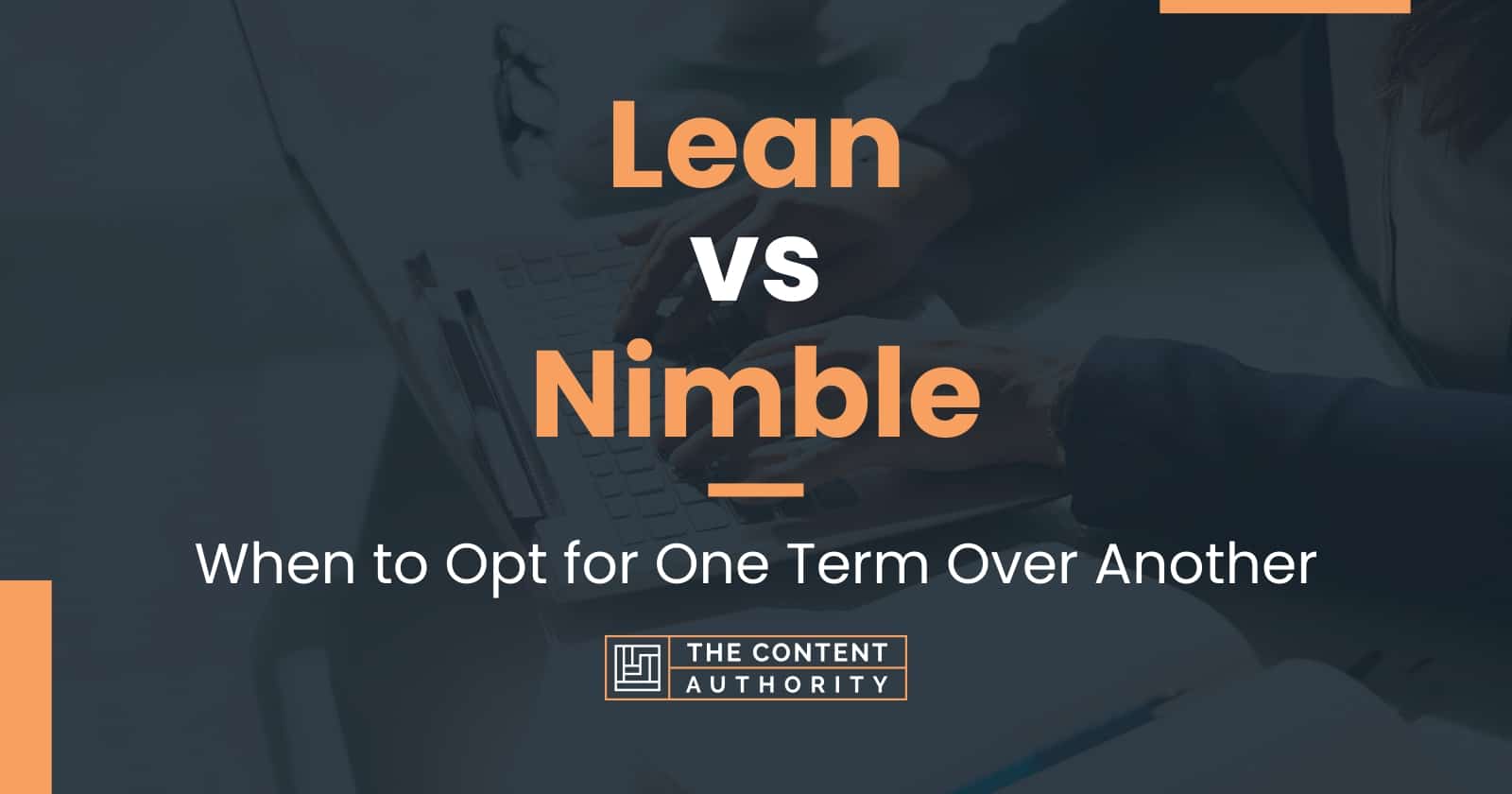 Lean
vs
Nimble

When to Opt for One Term Over Another

THE CONTENT
AUTHORITY